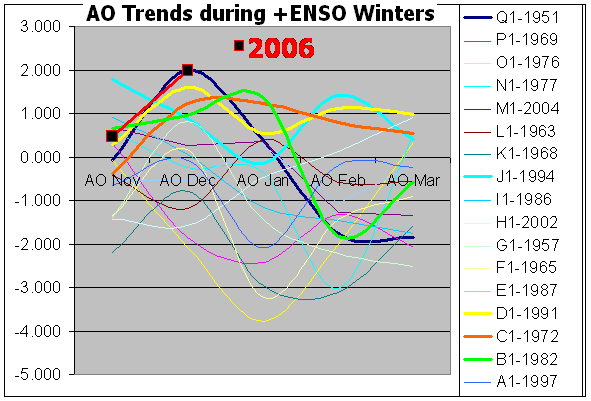 AO Trends during +ENSO Winters

2006

3.000
2.000
1.000
0.000
-1.000
-2.000
-3.000
-4.000
-5.000

AO Nov
AO Dec
AO Jan
AO Feb
AO Mar

Q1-1951
P1-1969
O1-1976
N1-1977
M1-2004
L1-1963
K1-1968
J1-1994
I1-1986
H1-2002
G1-1957
F1-1965
E1-1987
D1-1991
C1-1972
B1-1982
A1-1997